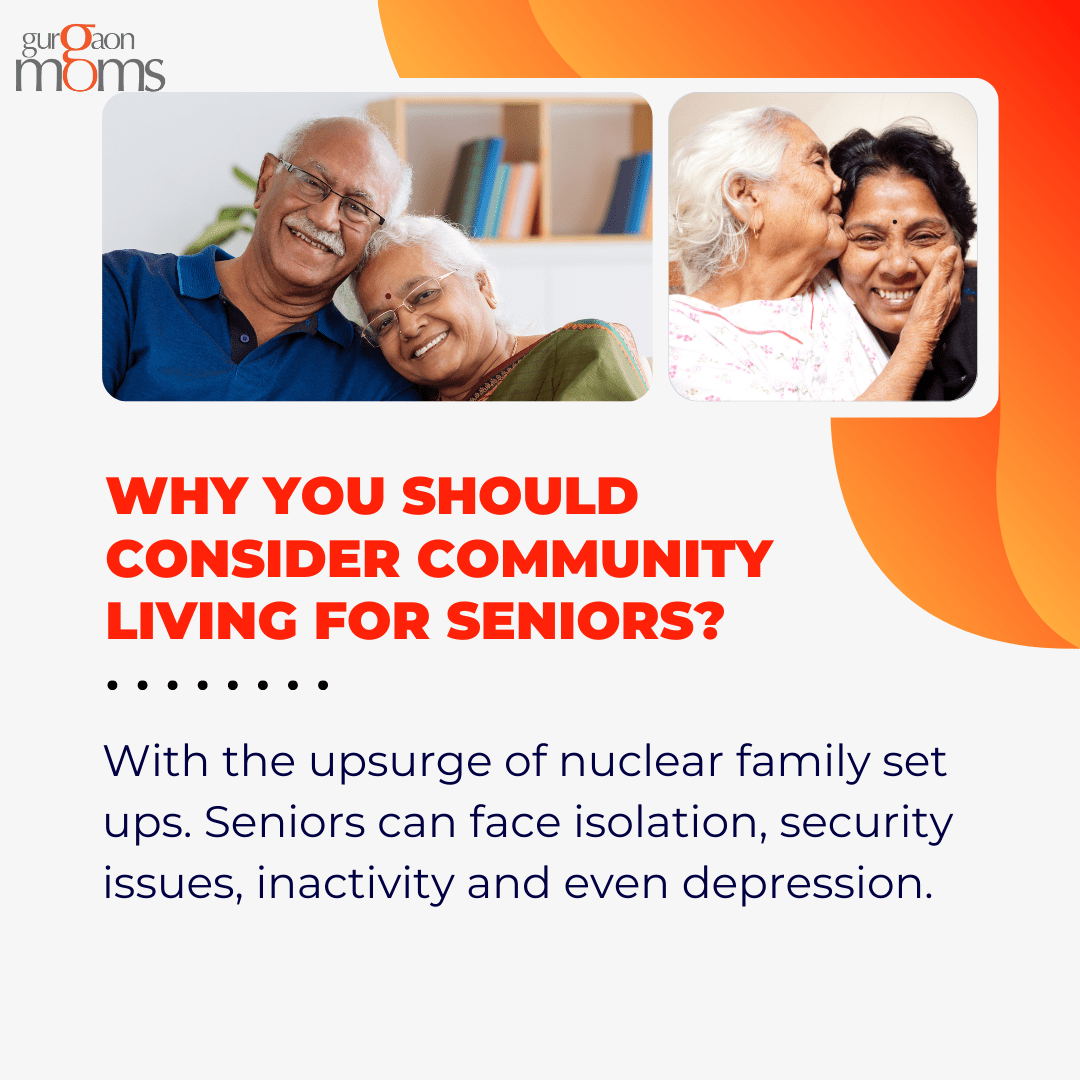 gurgaon moms

WHY YOU SHOULD CONSIDER COMMUNITY LIVING FOR SENIORS?

With the upsurge of nuclear family set ups. Seniors can face isolation, security issues, inactivity and even depression.